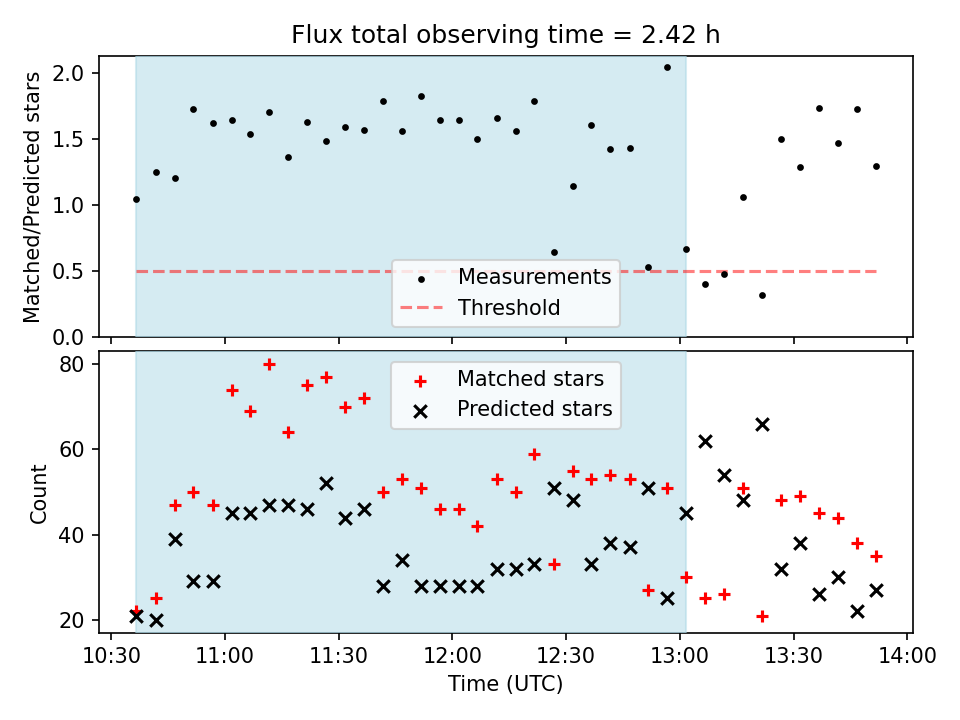 Flux total observing time = 2.42 h

Matched/Predicted stars

2.0
1.5
1.0
0.5
0.0

Measurements
Threshold

Count

80
60
40
20

Matched stars
Predicted stars

10:30 11:00 11:30 12:00 12:30 13:00 13:30 14:00

Time (UTC)